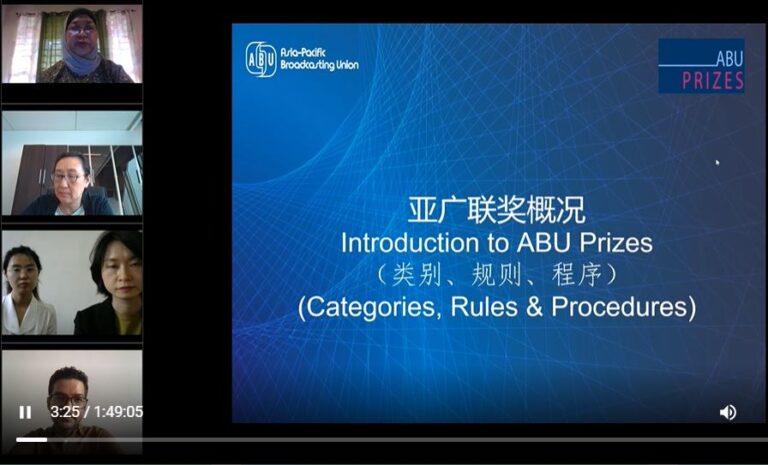 ABU Asia-Pacific Broadcasting Union

ABU PRIZES

亚广联奖概况
Introduction to ABU Prizes
（类别、规则、程序）
(Categories, Rules & Procedures)

3:25 / 1:49:05